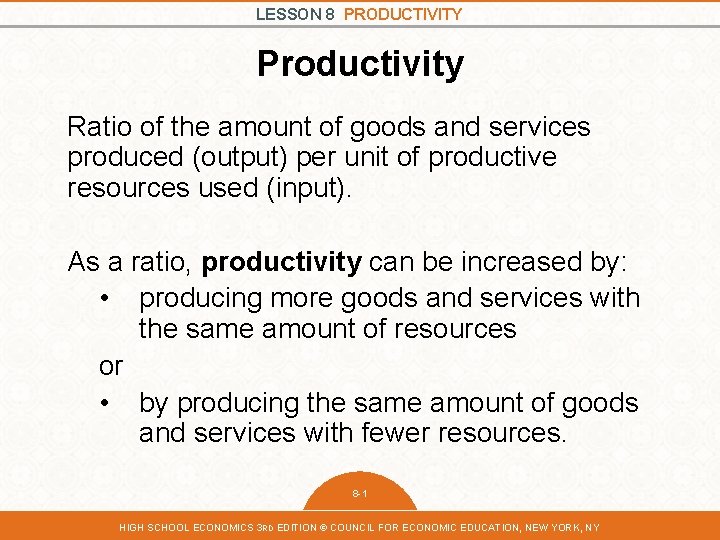 LESSON 8 PRODUCTIVITY

Productivity

Ratio of the amount of goods and services produced (output) per unit of productive resources used (input).

As a ratio, productivity can be increased by:
• producing more goods and services with the same amount of resources
or
• by producing the same amount of goods and services with fewer resources.

8-1

HIGH SCHOOL ECONOMICS 3RD EDITION © COUNCIL FOR ECONOMIC EDUCATION, NEW YORK, NY